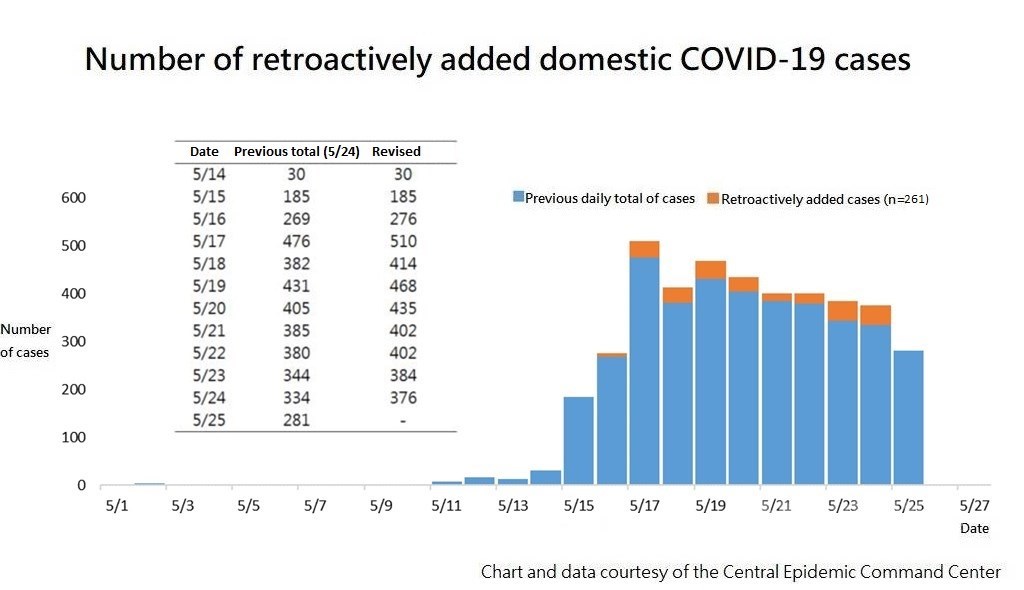 Number of retroactively added domestic COVID-19 cases

| Date | Previous total (5/24) | Revised |
|---|---|---|
| 5/14 | 30 | 30 |
| 5/15 | 185 | 185 |
| 5/16 | 269 | 276 |
| 5/17 | 476 | 510 |
| 5/18 | 382 | 414 |
| 5/19 | 431 | 468 |
| 5/20 | 405 | 435 |
| 5/21 | 385 | 402 |
| 5/22 | 380 | 402 |
| 5/23 | 344 | 384 |
| 5/24 | 334 | 376 |
| 5/25 | 281 | - |

Previous daily total of cases
Retroactively added cases (n=261)

Number of cases

600
500
400
300
200
100
0

5/1 5/3 5/5 5/7 5/9 5/11 5/13 5/15 5/17 5/19 5/21 5/23 5/25 5/27
Date

Chart and data courtesy of the Central Epidemic Command Center